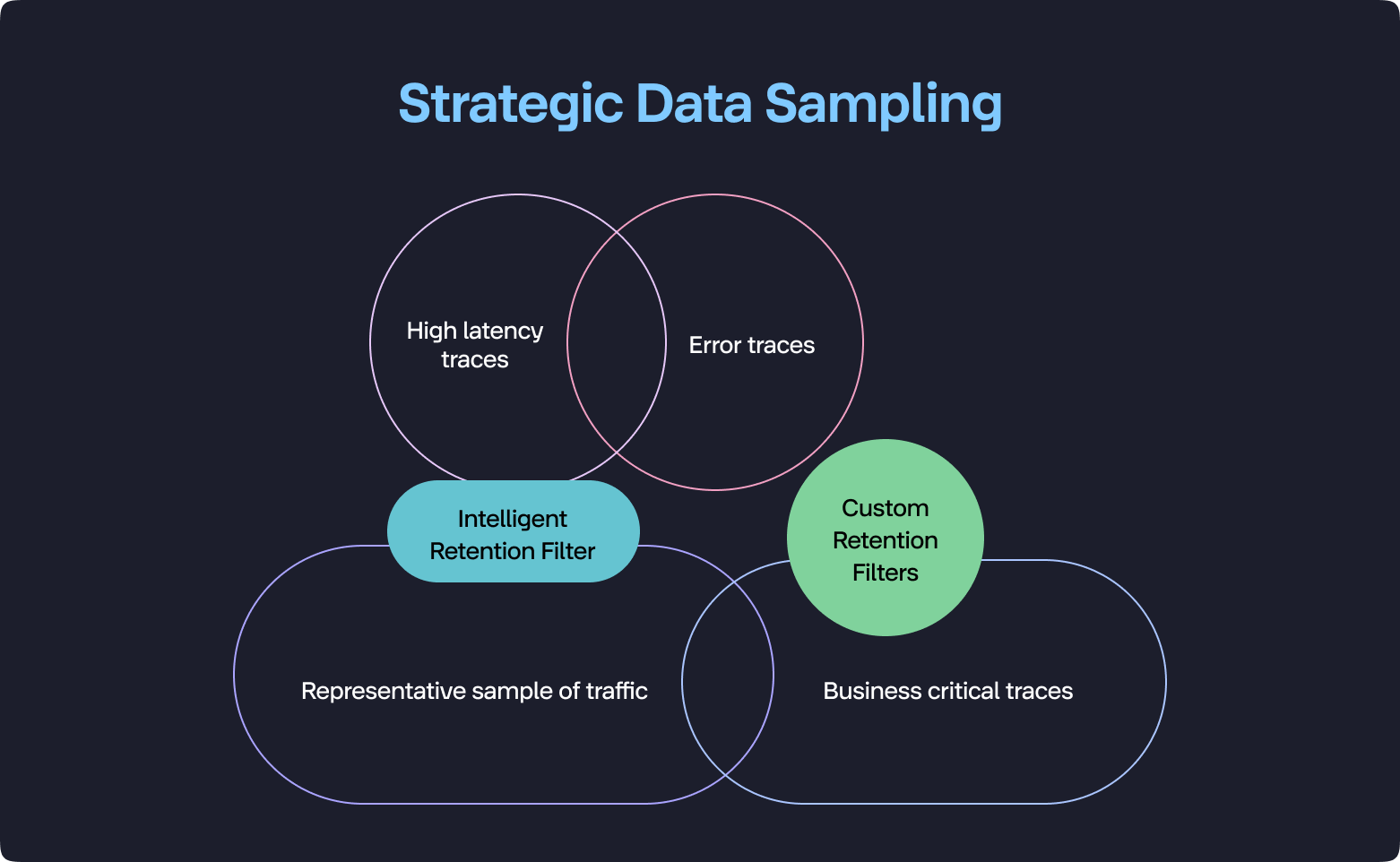 Strategic Data Sampling

High latency traces

Error traces

Intelligent Retention Filter

Custom Retention Filters

Representative sample of traffic

Business critical traces